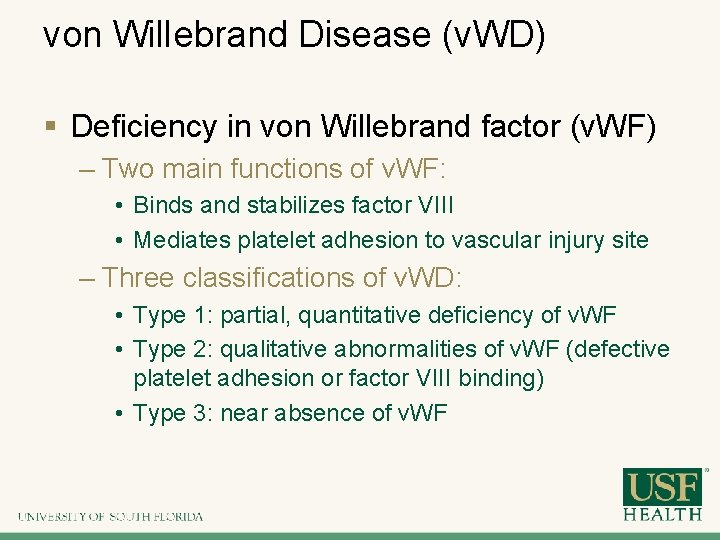 von Willebrand Disease (vWD)

▪ Deficiency in von Willebrand factor (vWF)

– Two main functions of vWF:

• Binds and stabilizes factor VIII

• Mediates platelet adhesion to vascular injury site

– Three classifications of vWD:

• Type 1: partial, quantitative deficiency of vWF

• Type 2: qualitative abnormalities of vWF (defective platelet adhesion or factor VIII binding)

• Type 3: near absence of vWF

UNIVERSITY OF SOUTH FLORIDA

USF HEALTH